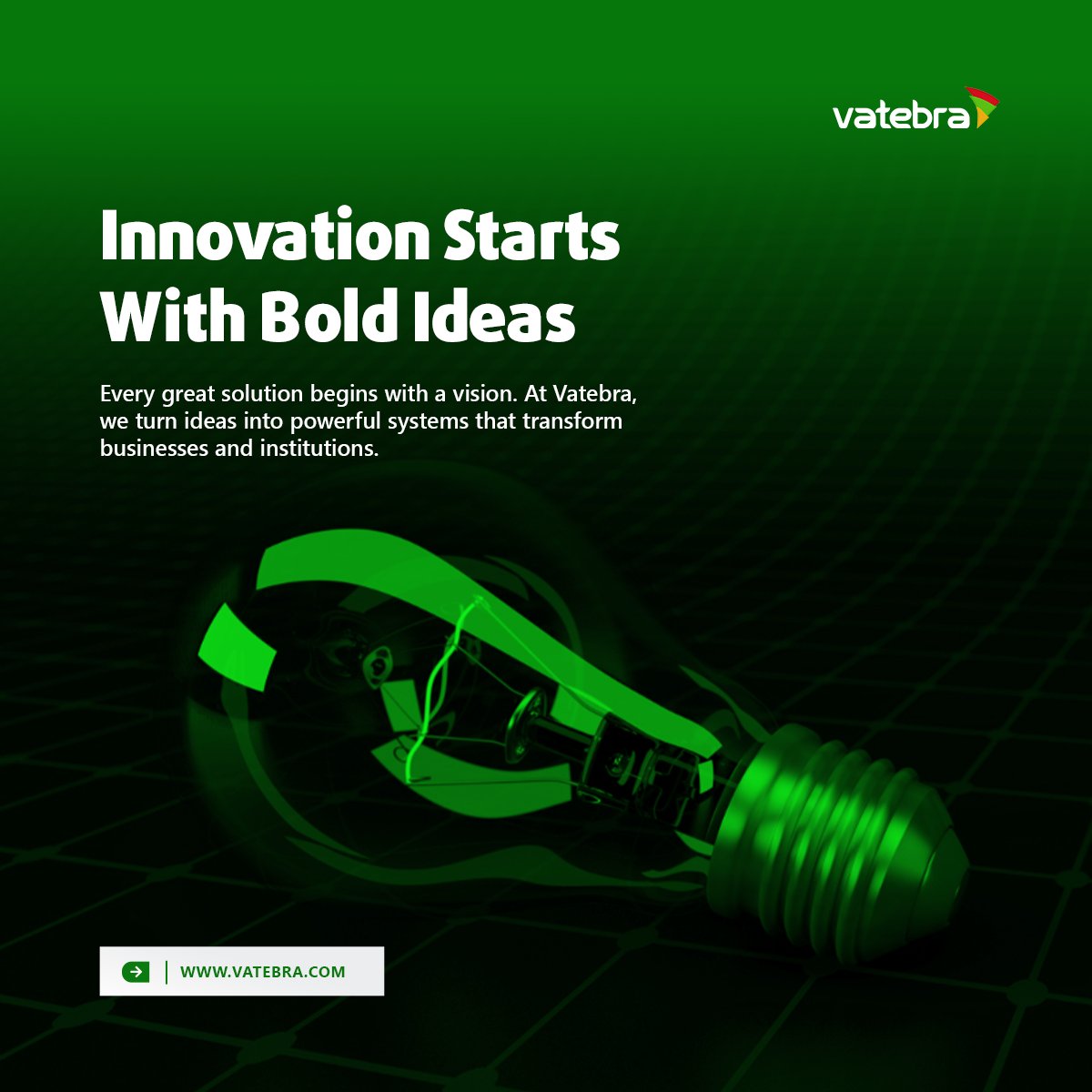 vatebra

Innovation Starts With Bold Ideas

Every great solution begins with a vision. At Vatebra, we turn ideas into powerful systems that transform businesses and institutions.

WWW.VATEBRA.COM